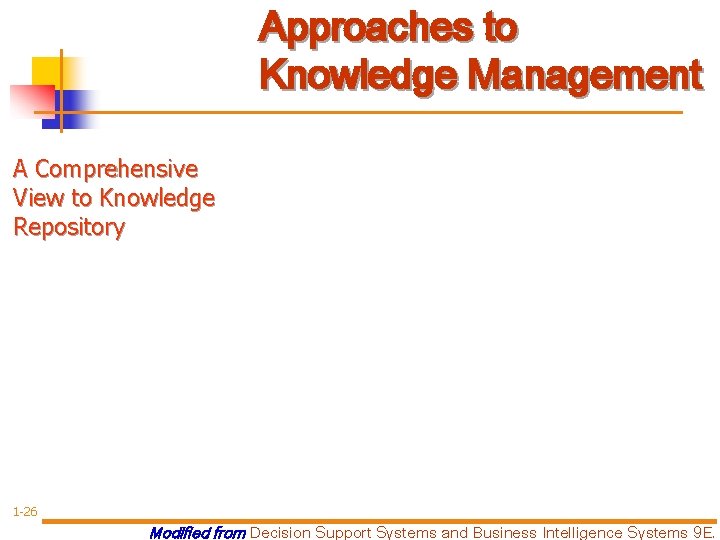 Approaches to Knowledge Management

A Comprehensive View to Knowledge Repository

1-26

Modified from Decision Support Systems and Business Intelligence Systems 9E.